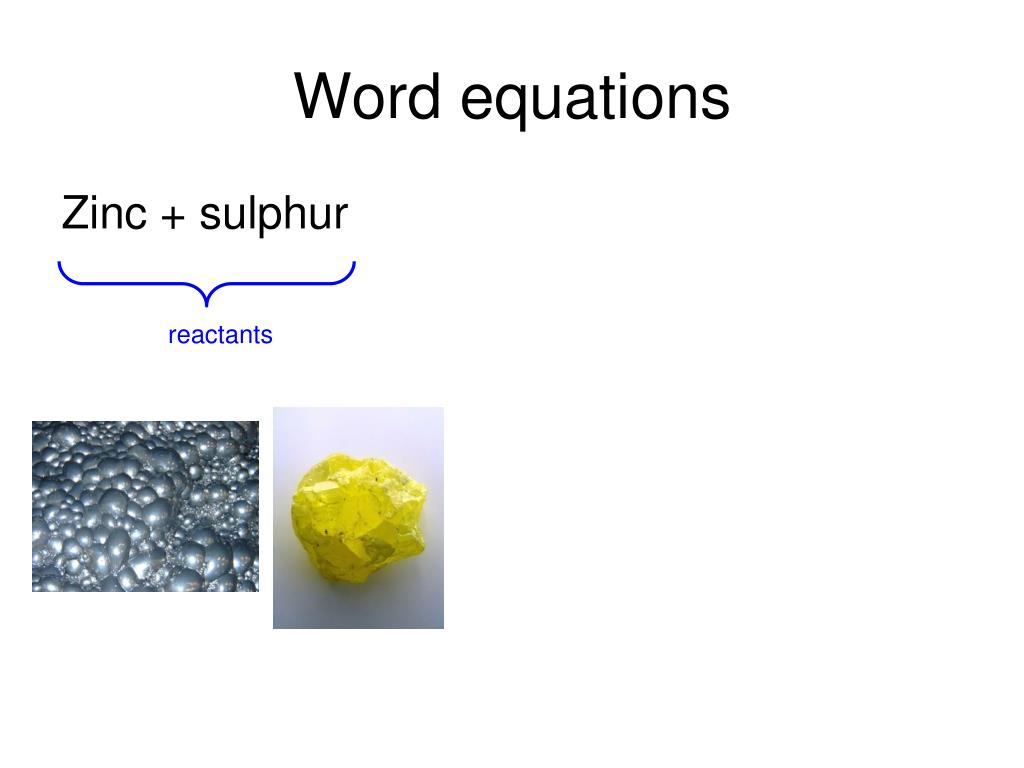 Word equations

Zinc + sulphur

reactants